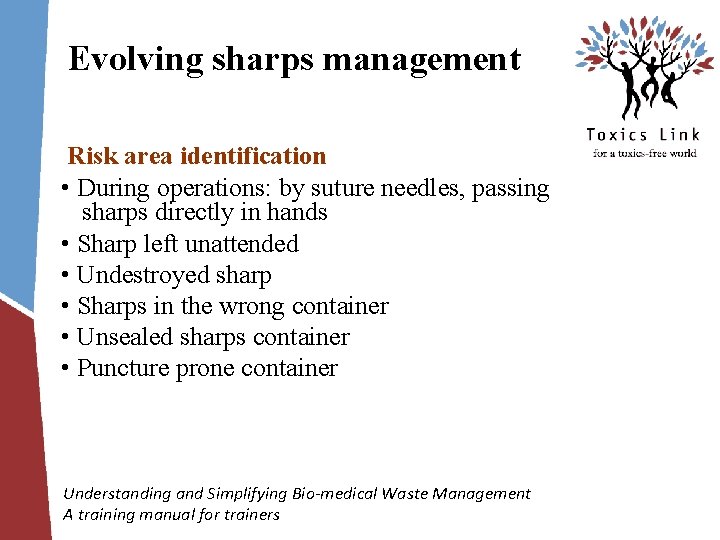 Evolving sharps management

Toxics Link
for a toxics-free world

Risk area identification
• During operations: by suture needles, passing sharps directly in hands
• Sharp left unattended
• Undestroyed sharp
• Sharps in the wrong container
• Unsealed sharps container
• Puncture prone container

Understanding and Simplifying Bio-medical Waste Management
A training manual for trainers